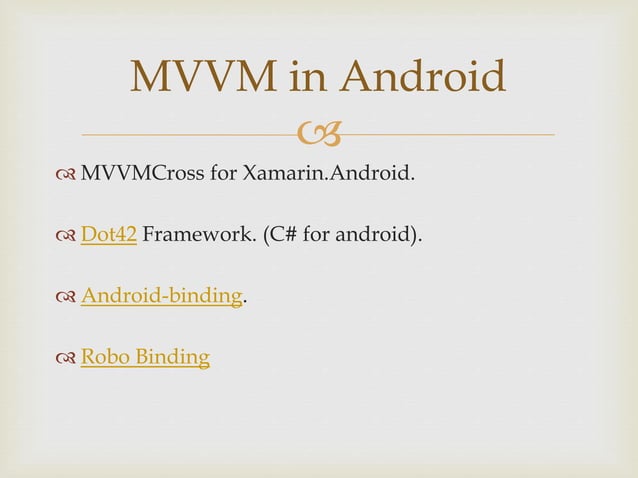 MVVM in Android

MVVMCross for Xamarin.Android.

Dot42 Framework. (C# for android).

Android-binding.

Robo Binding